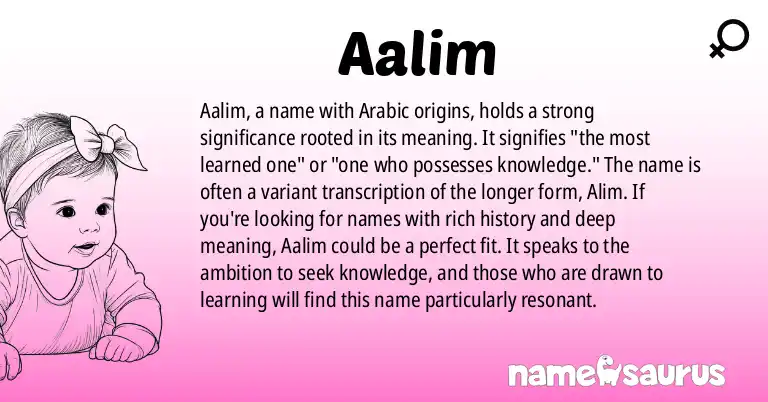 Aalim

Aalim, a name with Arabic origins, holds a strong significance rooted in its meaning. It signifies "the most learned one" or "one who possesses knowledge." The name is often a variant transcription of the longer form, Alim. If you're looking for names with rich history and deep meaning, Aalim could be a perfect fit. It speaks to the ambition to seek knowledge, and those who are drawn to learning will find this name particularly resonant.

namesaurus